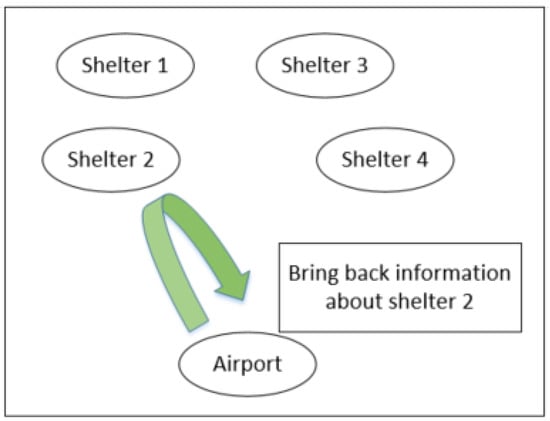 Shelter 1

Shelter 3

Shelter 2

Shelter 4

Bring back information about shelter 2

Airport